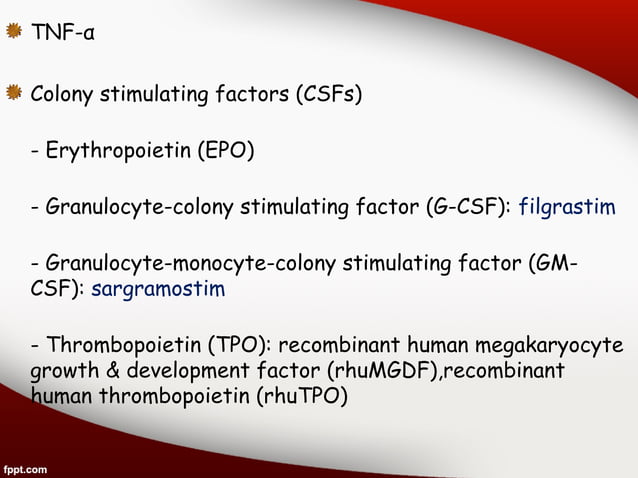 TNF-α

Colony stimulating factors (CSFs)

- Erythropoietin (EPO)

- Granulocyte-colony stimulating factor (G-CSF): filgrastim

- Granulocyte-monocyte-colony stimulating factor (GM-CSF): sargramostim

- Thrombopoietin (TPO): recombinant human megakaryocyte growth & development factor (rhuMGDF),recombinant human thrombopoietin (rhuTPO)

fppt.com